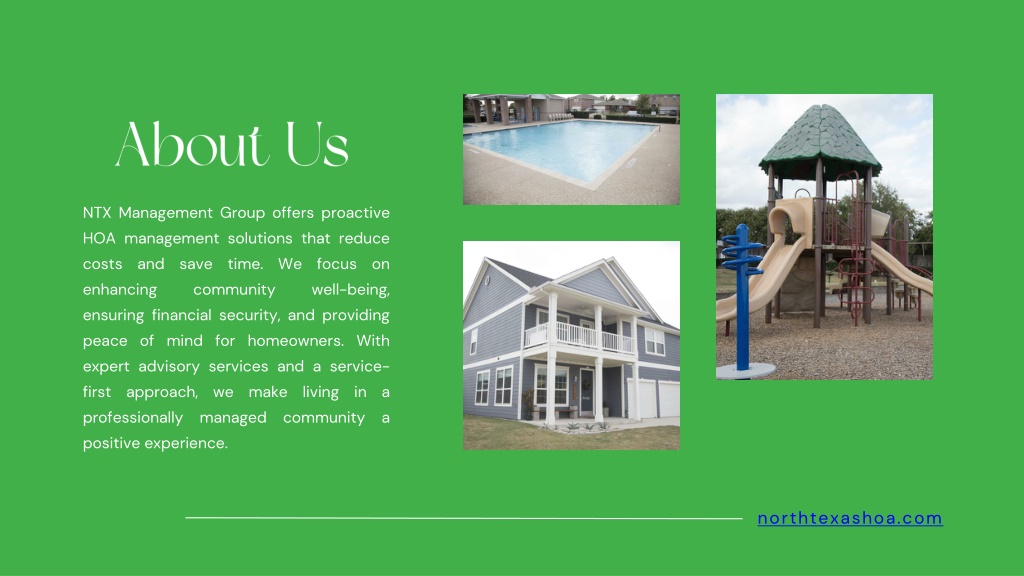 About Us

NTX Management Group offers proactive HOA management solutions that reduce costs and save time. We focus on enhancing community well-being, ensuring financial security, and providing peace of mind for homeowners. With expert advisory services and a service-first approach, we make living in a professionally managed community a positive experience.

northtexashoa.com